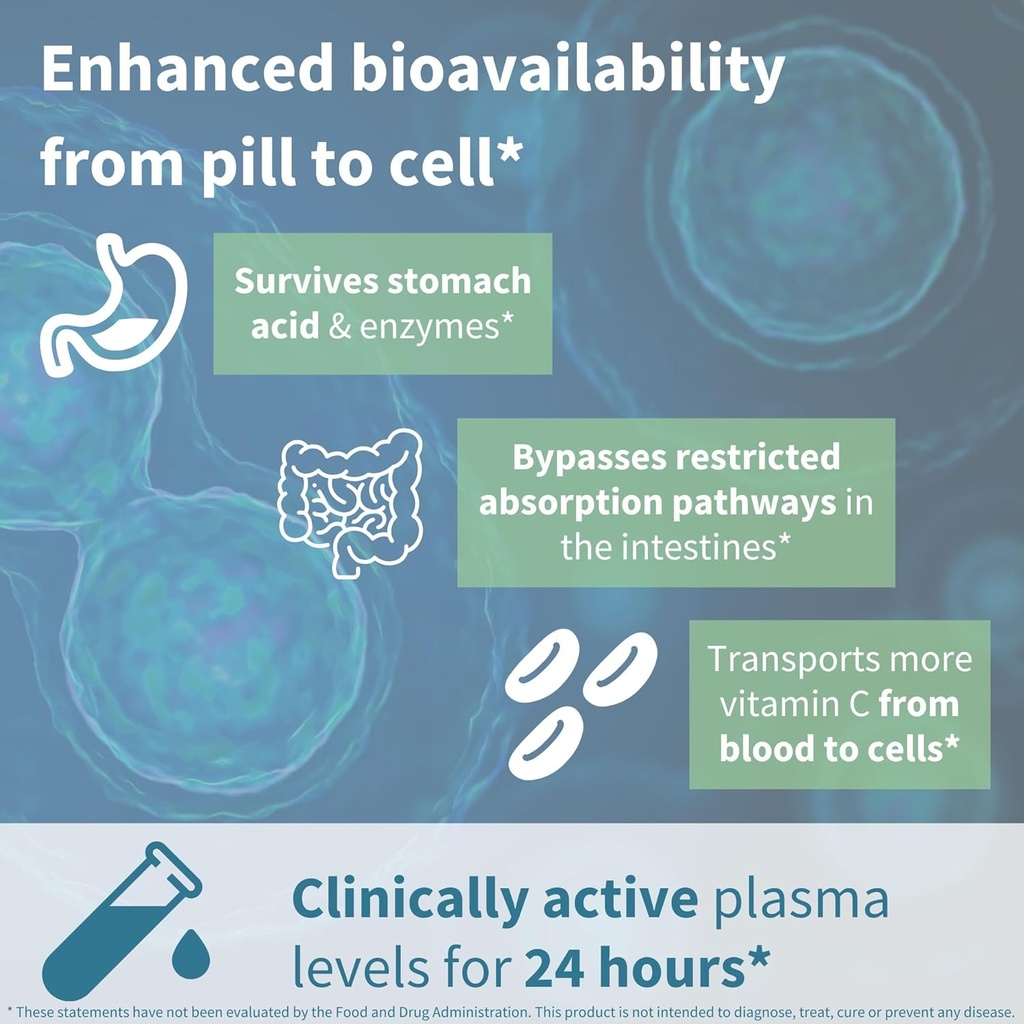 Enhanced bioavailability from pill to cell*

Survives stomach acid & enzymes*

Bypasses restricted absorption pathways in the intestines*

Transports more vitamin C from blood to cells*

Clinically active plasma levels for 24 hours*

* These statements have not been evaluated by the Food and Drug Administration. This product is not intended to diagnose, treat, cure or prevent any disease.